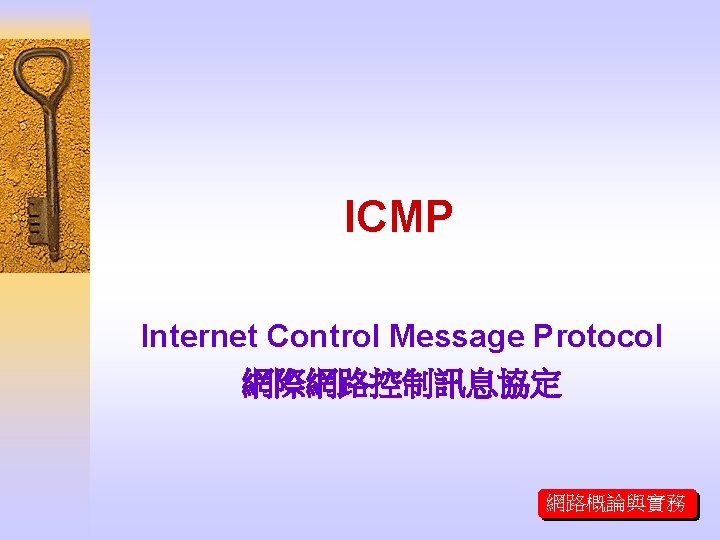 ICMP

Internet Control Message Protocol
網際網路控制訊息協定

網路概論與實務